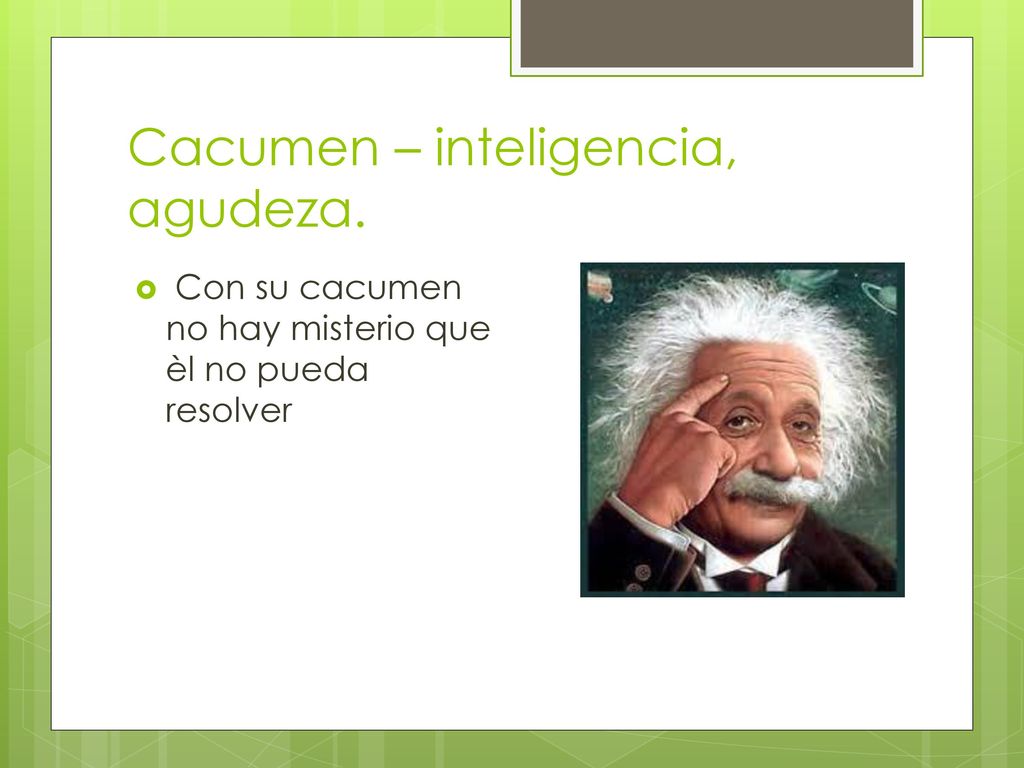 Cacumen – inteligencia, agudeza.

Con su cacumen no hay misterio que èl no pueda resolver